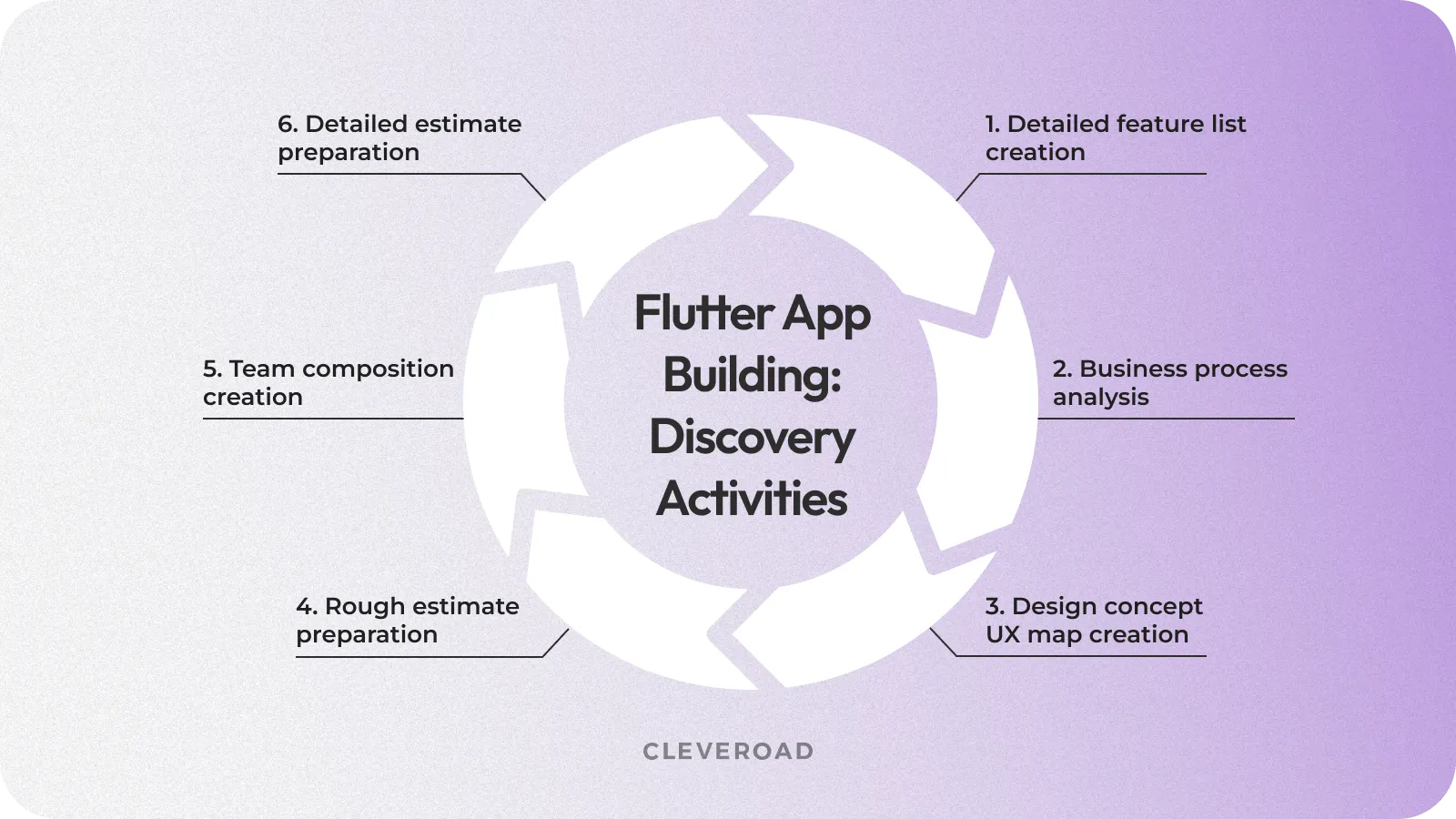 Flutter App Building: Discovery Activities

1. Detailed feature list creation

2. Business process analysis

3. Design concept UX map creation

4. Rough estimate preparation

5. Team composition creation

6. Detailed estimate preparation

CLEVEROAD